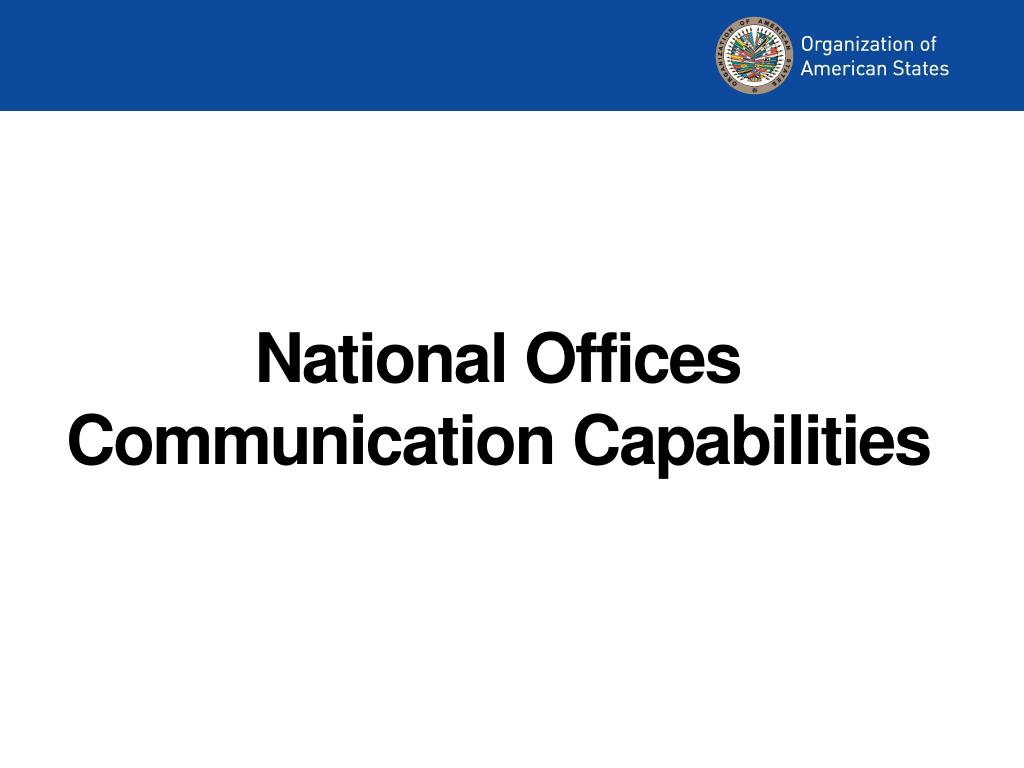 ORGANIZATION OF AMERICAN STATES

Organization of American States

National Offices Communication Capabilities